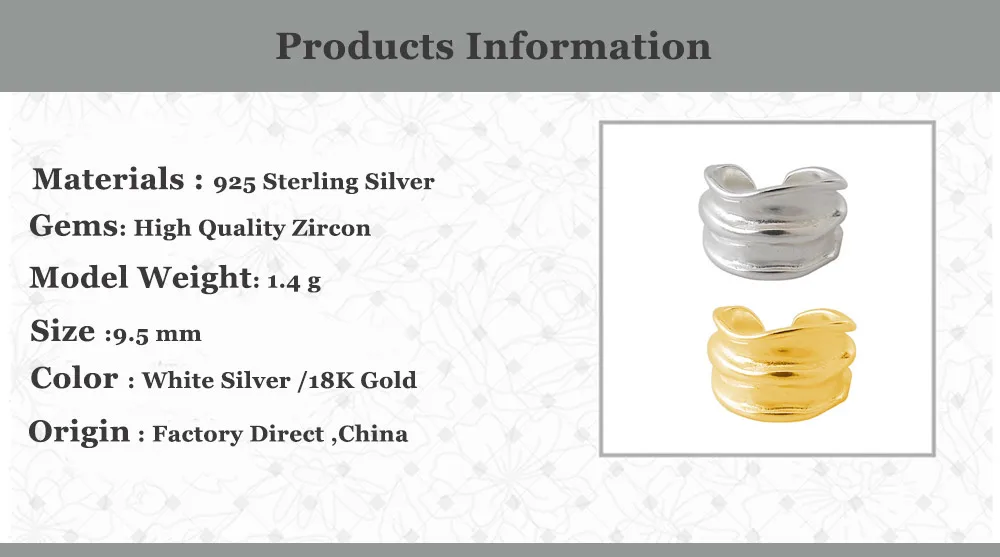 Products Information

Materials : 925 Sterling Silver
Gems: High Quality Zircon
Model Weight: 1.4 g
Size :9.5 mm
Color : White Silver /18K Gold
Origin : Factory Direct ,China